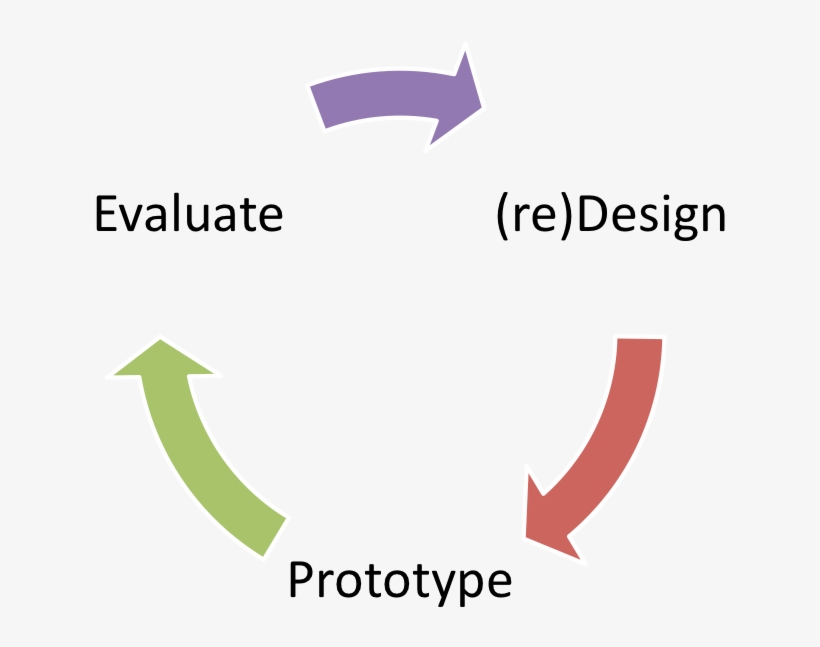 Evaluate

(re)Design

Prototype